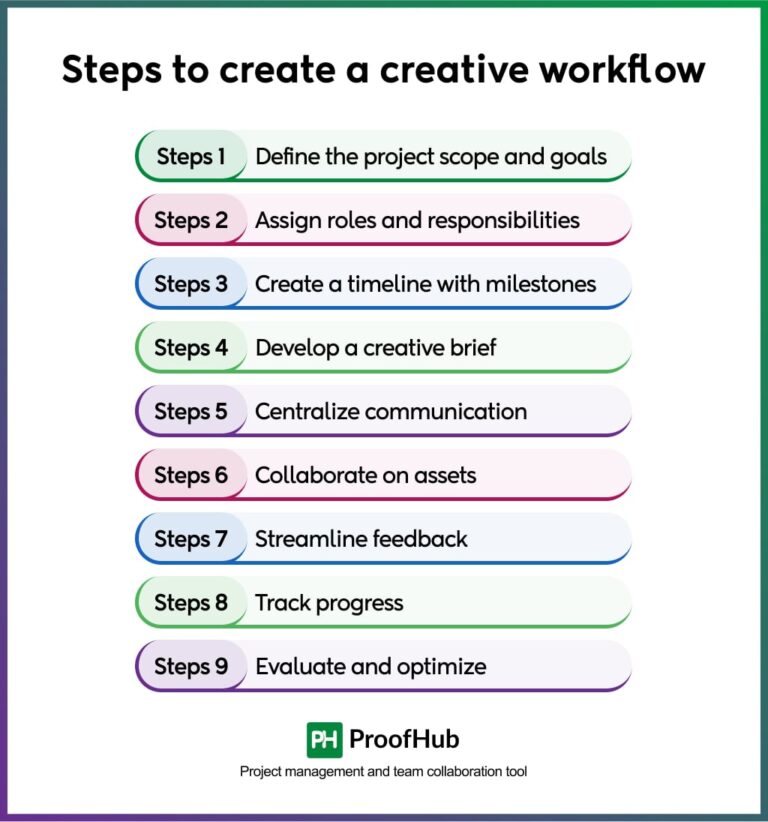 Steps to create a creative workflow

Steps 1 Define the project scope and goals

Steps 2 Assign roles and responsibilities

Steps 3 Create a timeline with milestones

Steps 4 Develop a creative brief

Steps 5 Centralize communication

Steps 6 Collaborate on assets

Steps 7 Streamline feedback

Steps 8 Track progress

Steps 9 Evaluate and optimize

PH ProofHub

Project management and team collaboration tool